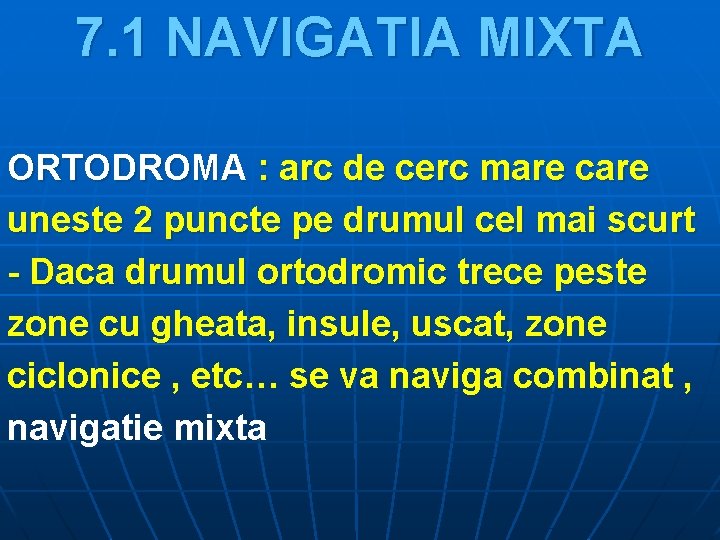 7.1 NAVIGATIA MIXTA

ORTODROMA : arc de cerc mare care uneste 2 puncte pe drumul cel mai scurt
- Daca drumul ortodromic trece peste zone cu gheata, insule, uscat, zone ciclonice , etc… se va naviga combinat , navigatie mixta